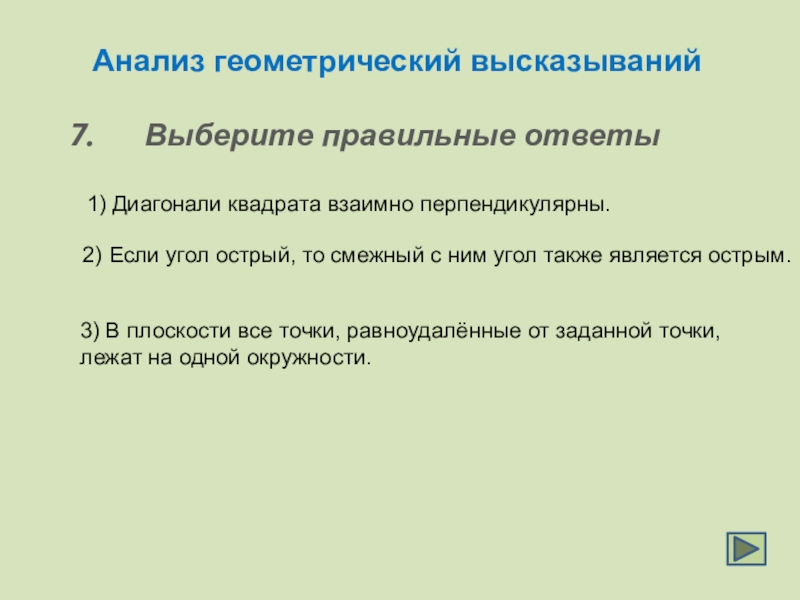 Анализ геометрический высказываний

7. Выберите правильные ответы

1) Диагонали квадрата взаимно перпендикулярны.

2) Если угол острый, то смежный с ним угол также является острым.

3) В плоскости все точки, равноудалённые от заданной точки, лежат на одной окружности.